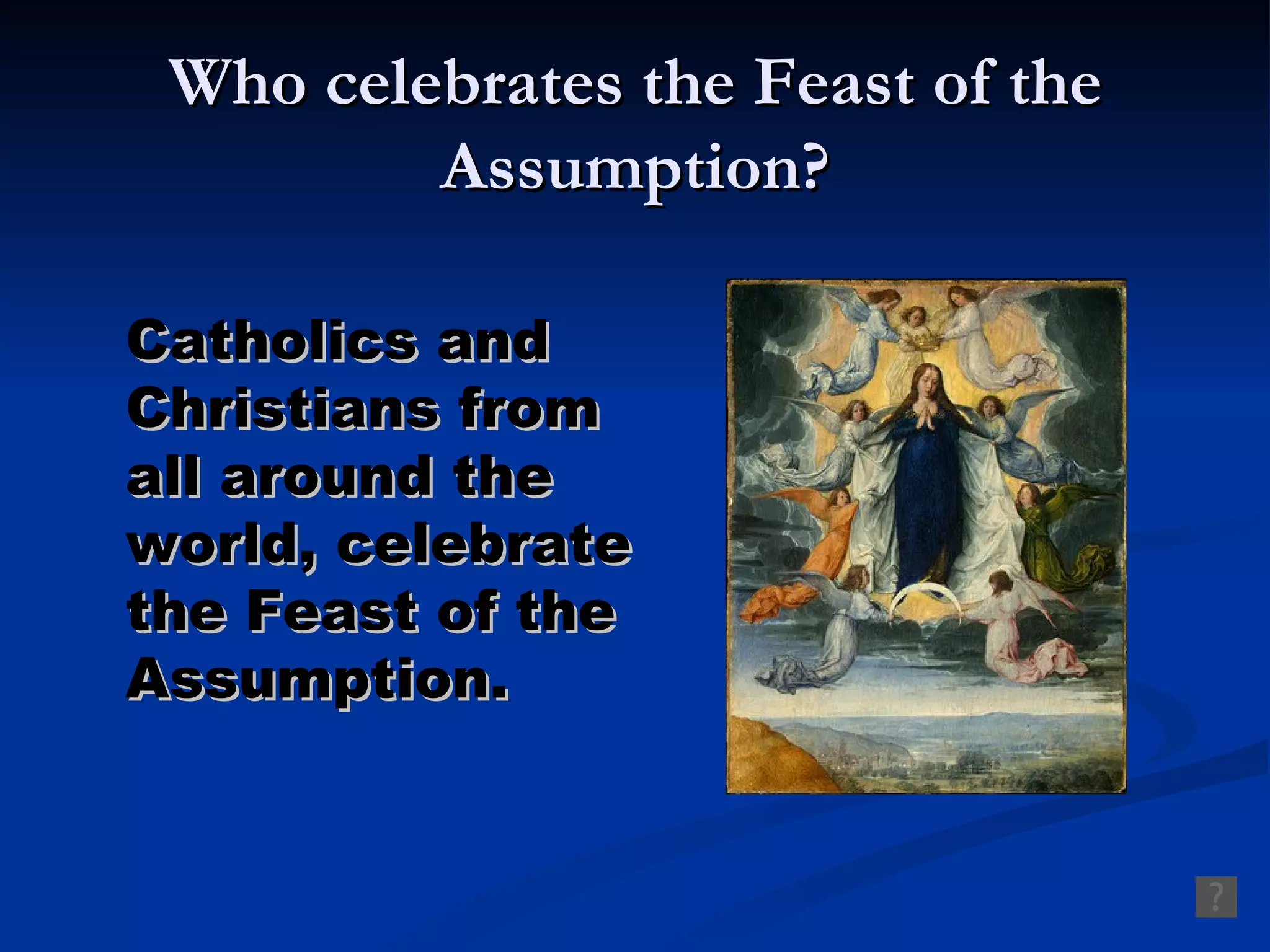 Who celebrates the Feast of the Assumption?

Catholics and Christians from all around the world, celebrate the Feast of the Assumption.

?